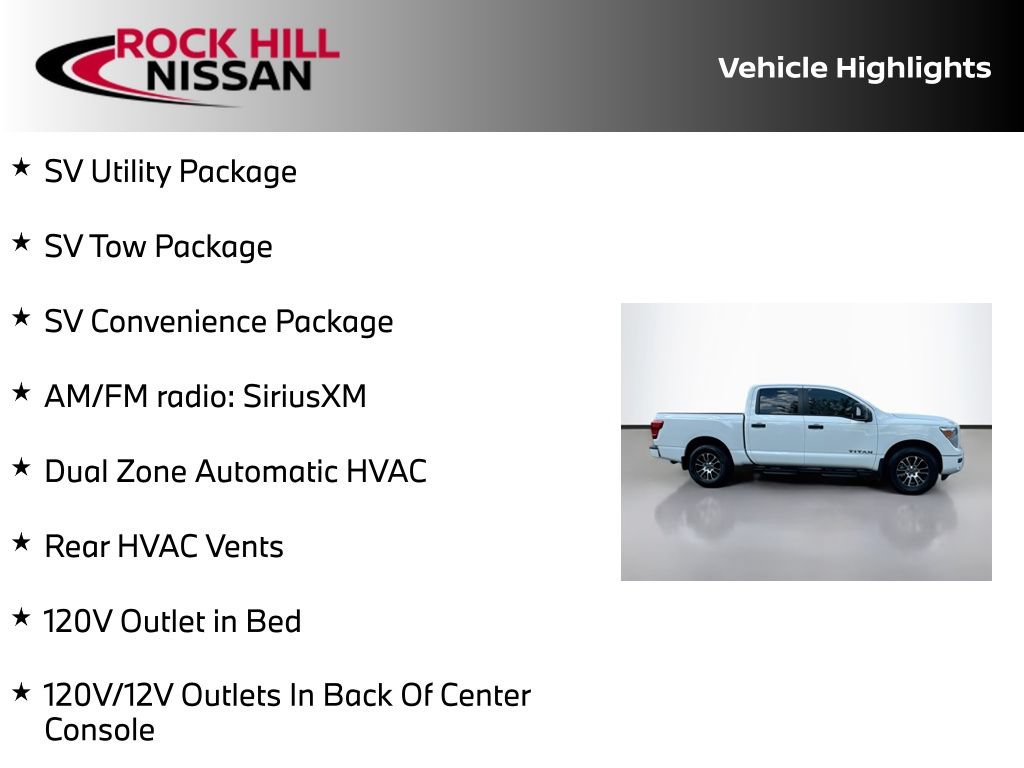 ROCK HILL
NISSAN

Vehicle Highlights

★ SV Utility Package

★ SV Tow Package

★ SV Convenience Package

★ AM/FM radio: SiriusXM

★ Dual Zone Automatic HVAC

★ Rear HVAC Vents

★ 120V Outlet in Bed

★ 120V/12V Outlets In Back Of Center Console

TITAN